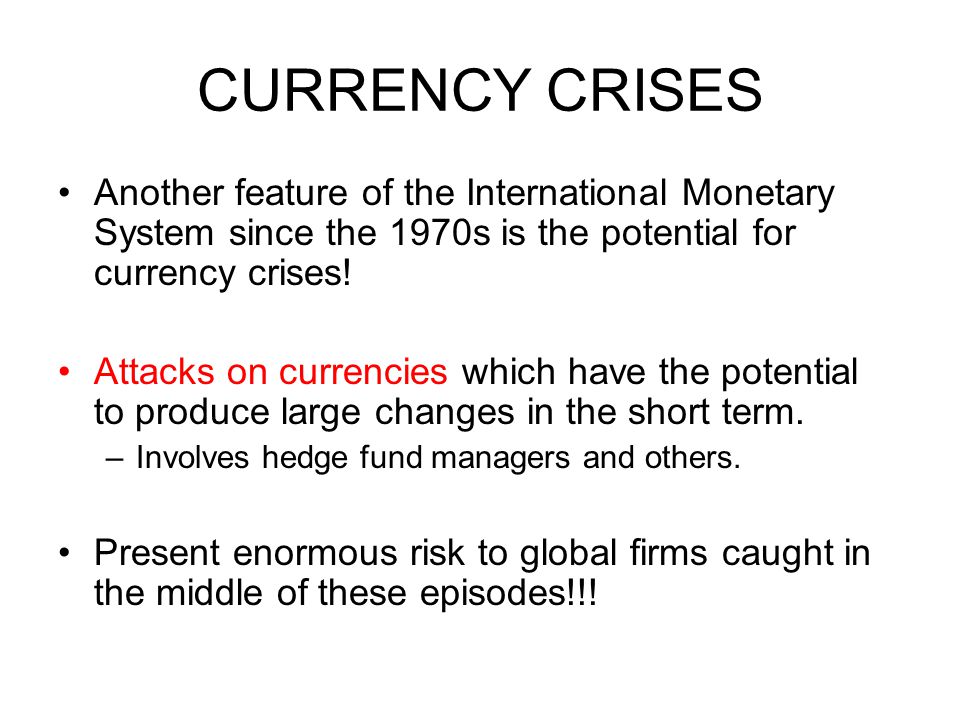 CURRENCY CRISES

• Another feature of the International Monetary System since the 1970s is the potential for currency crises!

• Attacks on currencies which have the potential to produce large changes in the short term.
– Involves hedge fund managers and others.

• Present enormous risk to global firms caught in the middle of these episodes!!!